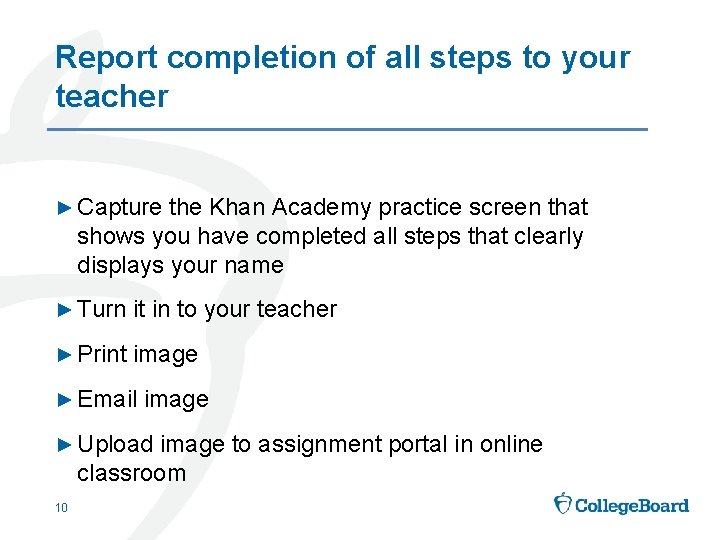 Report completion of all steps to your teacher

► Capture the Khan Academy practice screen that shows you have completed all steps that clearly displays your name

► Turn it in to your teacher

► Print image

► Email image

► Upload image to assignment portal in online classroom

10

CollegeBoard